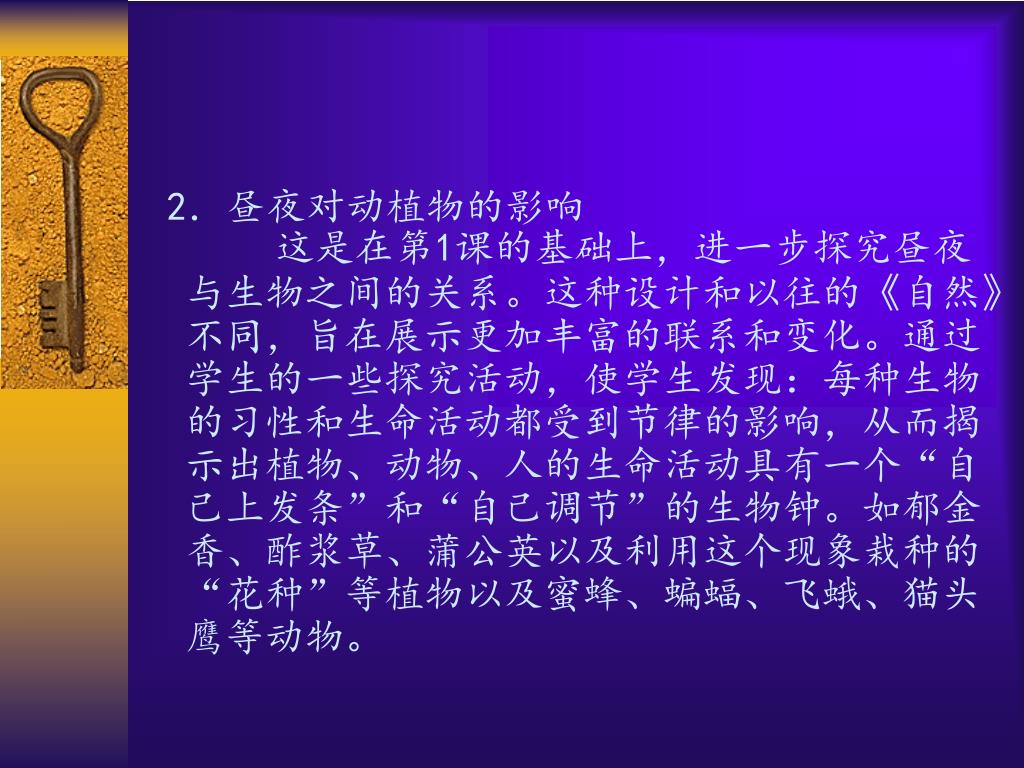 2. 昼夜对动植物的影响

这是在第1课的基础上，进一步探究昼夜与生物之间的关系。这种设计和以往的《自然》不同，旨在展示更加丰富的联系和变化。通过学生的一些探究活动，使学生发现：每种生物的习性和生命活动都受到节律的影响，从而揭示出植物、动物、人的生命活动具有一个“自己上发条”和“自己调节”的生物钟。如郁金香、酢浆草、蒲公英以及利用这个现象栽种的“花种”等植物以及蜜蜂、蝙蝠、飞蛾、猫头鹰等动物。